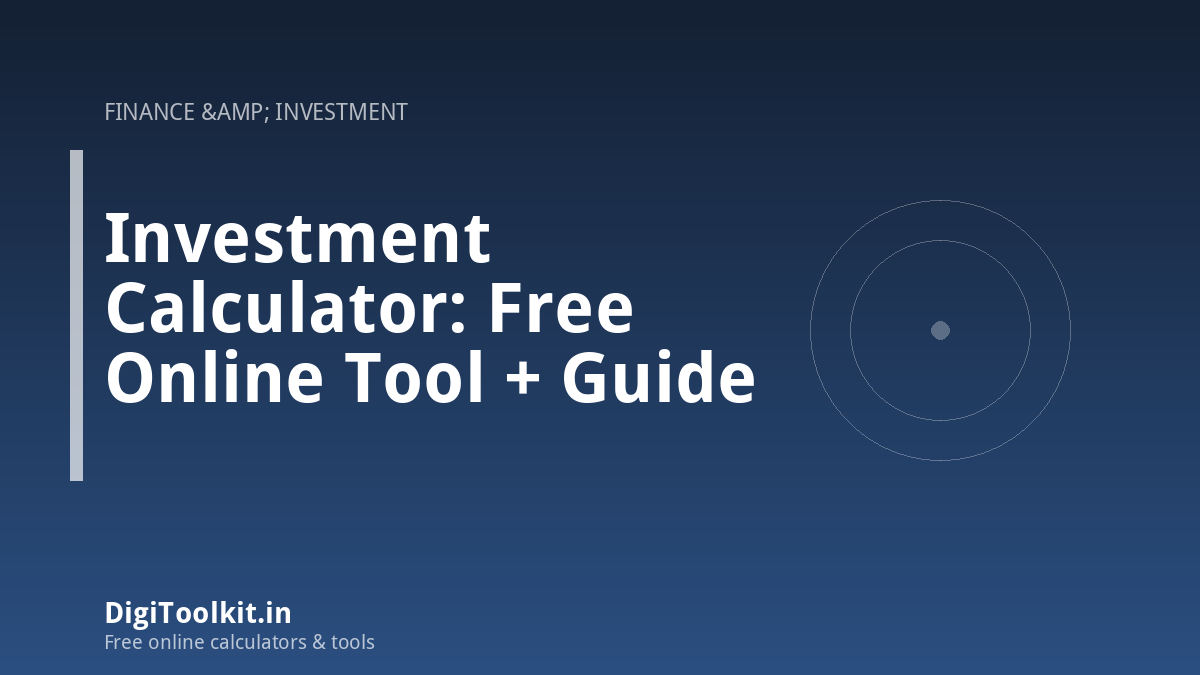 FINANCE &AMP; INVESTMENT

Investment Calculator: Free Online Tool + Guide

DigiToolkit.in
Free online calculators & tools